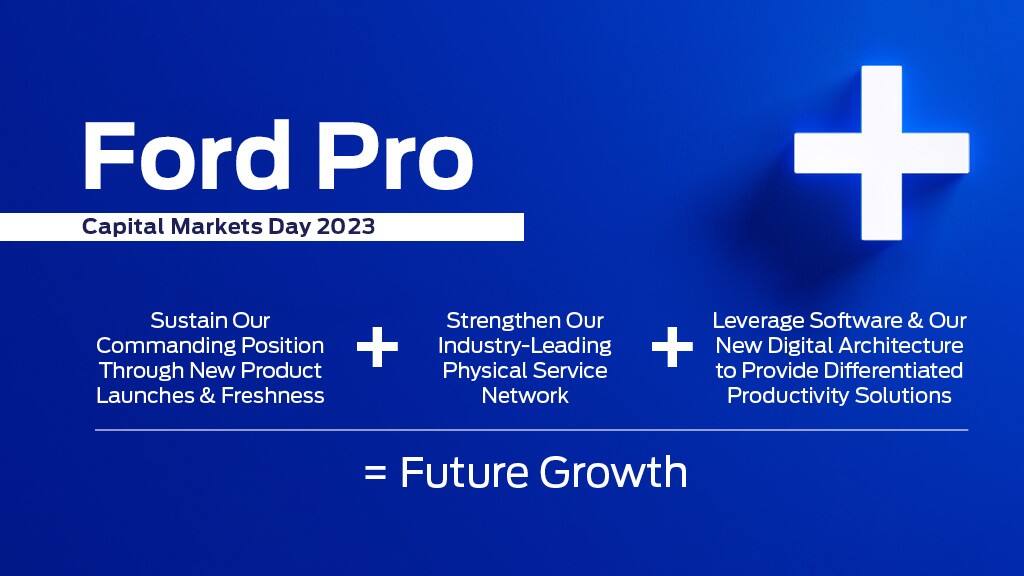 Ford Pro

Capital Markets Day 2023

Sustain Our Commanding Position Through New Product Launches & Freshness

+

Strengthen Our Industry-Leading Physical Service Network

+

Leverage Software & Our New Digital Architecture to Provide Differentiated Productivity Solutions

= Future Growth